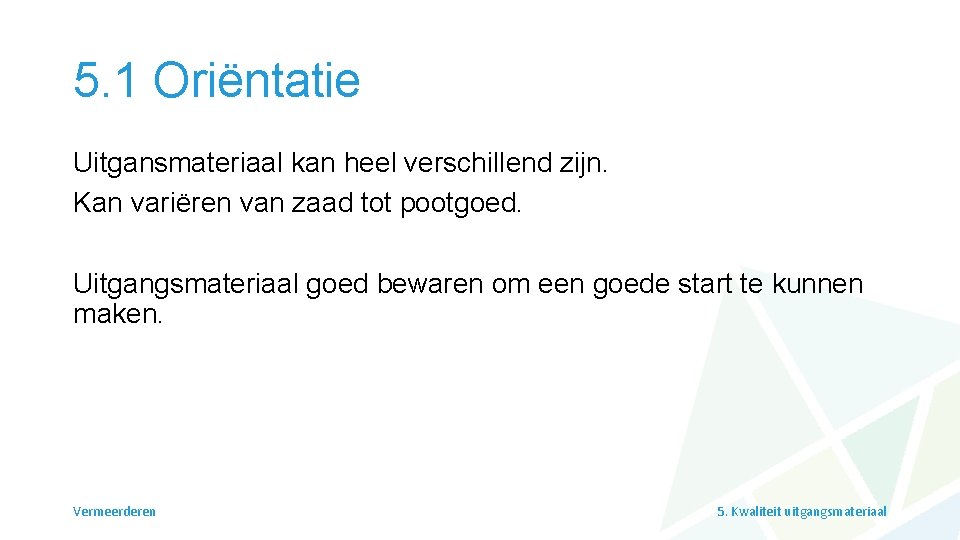 5.1 Oriëntatie

Uitgansmateriaal kan heel verschillend zijn.
Kan variëren van zaad tot pootgoed.

Uitgangsmateriaal goed bewaren om een goede start te kunnen maken.

Vermeerderen

5. Kwaliteit uitgangsmateriaal